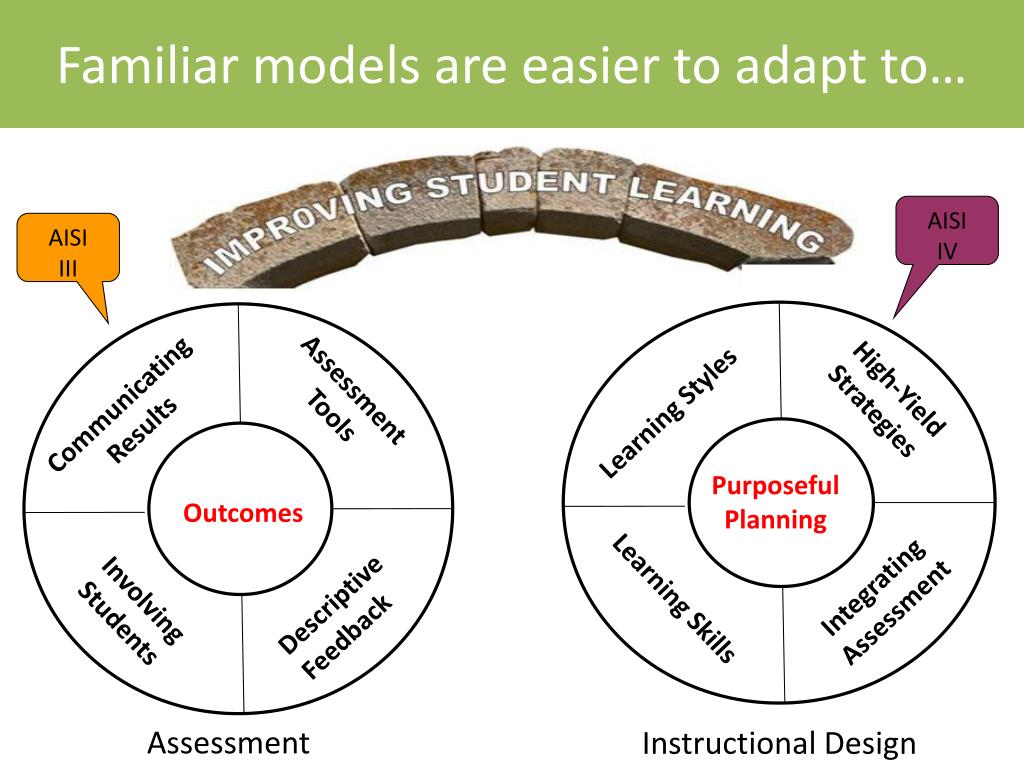 Familiar models are easier to adapt to…

IMPR0VING STUDENT LEARNING

AISI III

AISI IV

Communicating Results

Assessment Tools

Outcomes

Involving Students

Descriptive Feedback

Assessment

Learning Styles

High-Yield Strategies

Purposeful Planning

Learning Skills

Integrating Assessment

Instructional Design